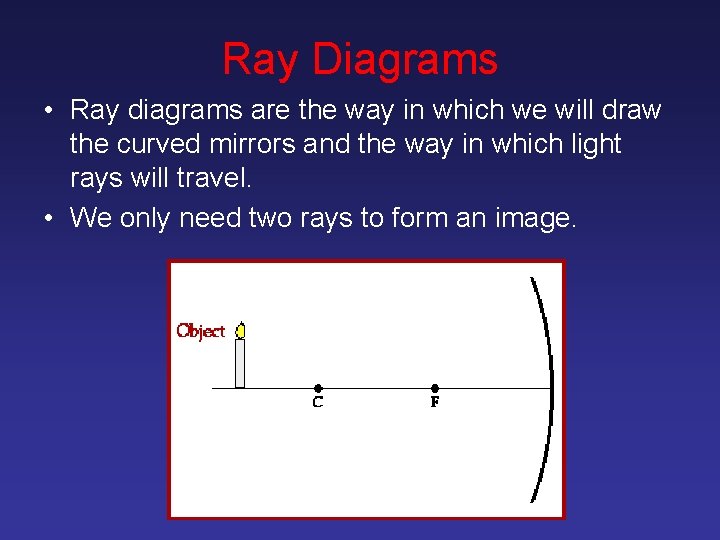 Ray Diagrams

• Ray diagrams are the way in which we will draw the curved mirrors and the way in which light rays will travel.

• We only need two rays to form an image.

Object

C

F